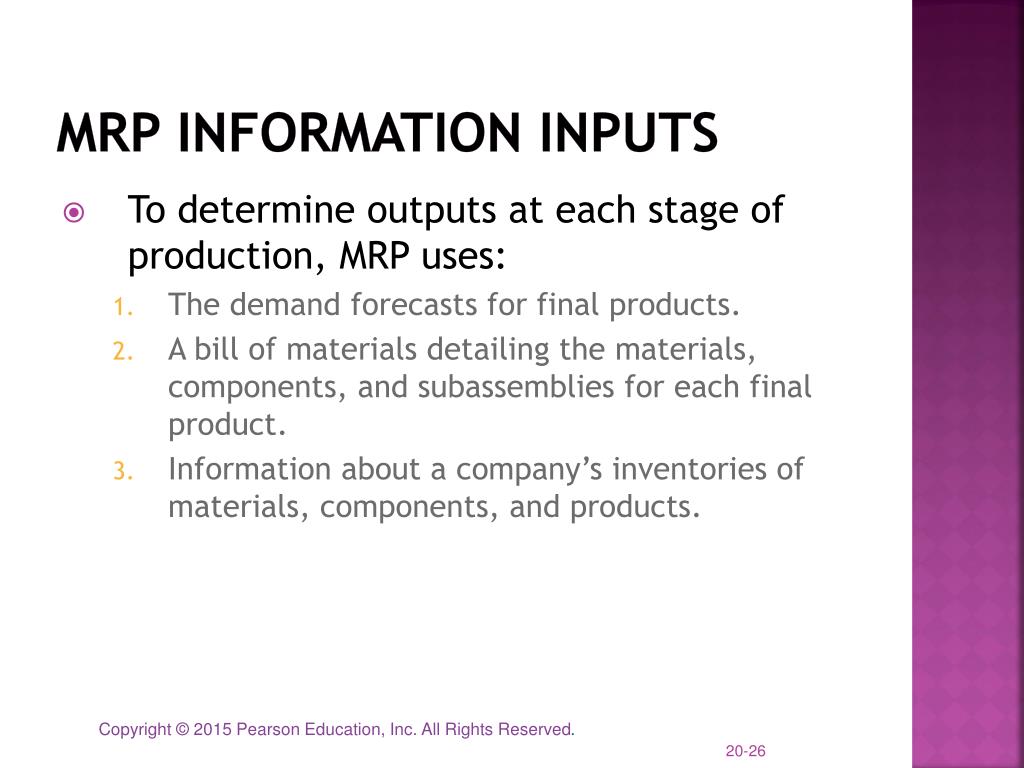 MRP INFORMATION INPUTS

To determine outputs at each stage of production, MRP uses:

1. The demand forecasts for final products.
2. A bill of materials detailing the materials, components, and subassemblies for each final product.
3. Information about a company's inventories of materials, components, and products.

Copyright © 2015 Pearson Education, Inc. All Rights Reserved.

20-26